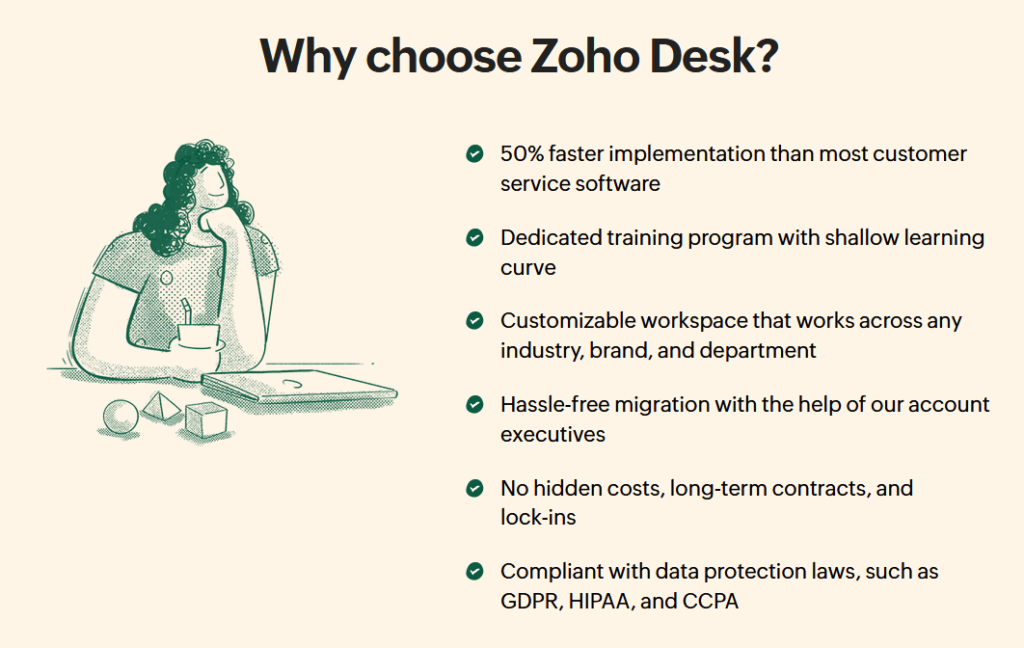 Why choose Zoho Desk?

50% faster implementation than most customer service software

Dedicated training program with shallow learning curve

Customizable workspace that works across any industry, brand, and department

Hassle-free migration with the help of our account executives

No hidden costs, long-term contracts, and lock-ins

Compliant with data protection laws, such as GDPR, HIPAA, and CCPA